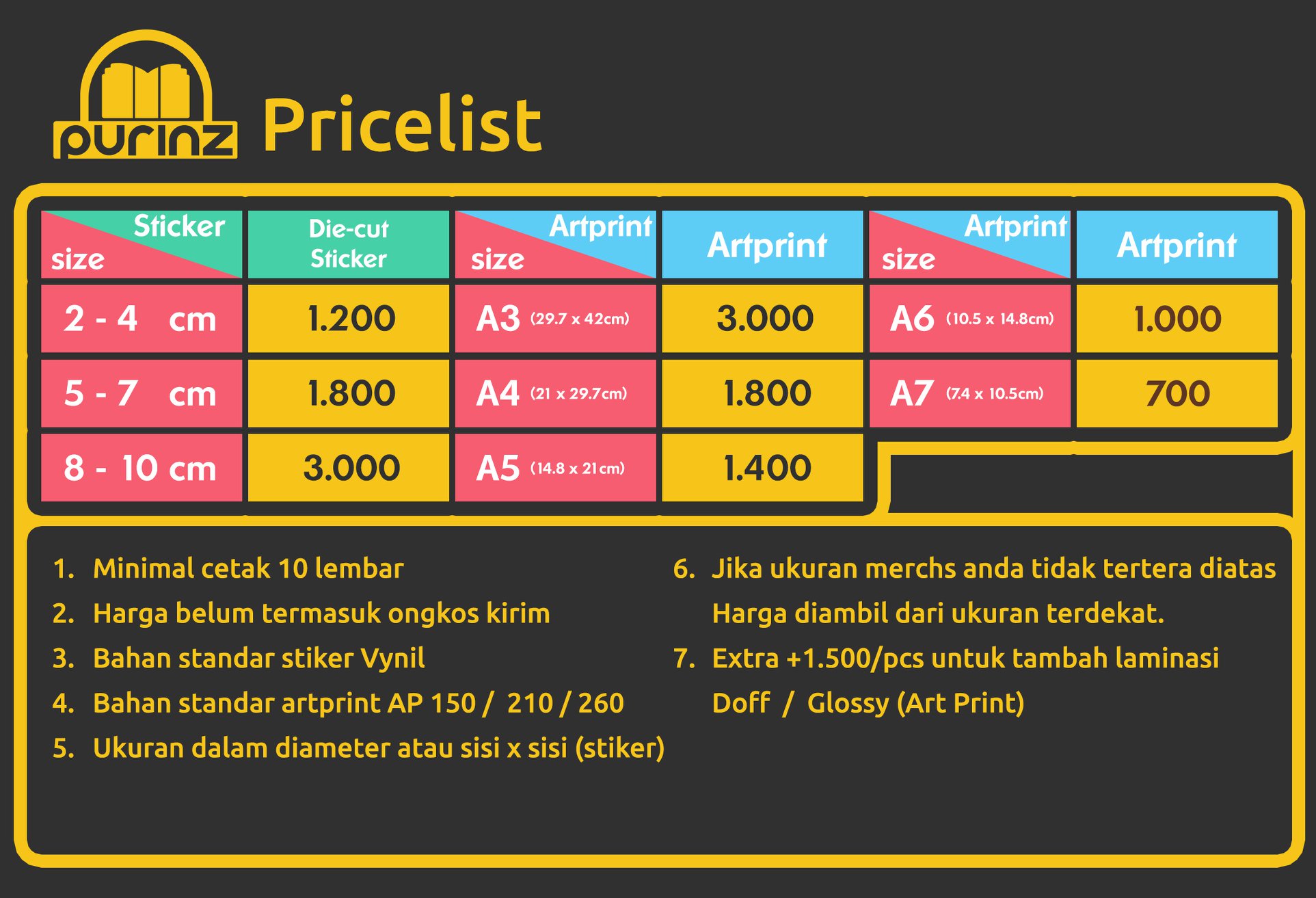 purinz Pricelist

| Sticker size | Die-cut Sticker | Artprint size | Artprint | Artprint size | Artprint |
|---|---|---|---|---|---|
| 2 - 4 cm | 1.200 | A3 (29.7 x 42cm) | 3.000 | A6 (10.5 x 14.8cm) | 1.000 |
| 5 - 7 cm | 1.800 | A4 (21 x 29.7cm) | 1.800 | A7 (7.4 x 10.5cm) | 700 |
| 8 - 10 cm | 3.000 | A5 (14.8 x 21cm) | 1.400 | | |

1. Minimal cetak 10 lembar
2. Harga belum termasuk ongkos kirim
3. Bahan standar stiker Vynil
4. Bahan standar artprint AP 150 / 210 / 260
5. Ukuran dalam diameter atau sisi x sisi (stiker)
6. Jika ukuran merchs anda tidak tertera diatas Harga diambil dari ukuran terdekat.
7. Extra +1.500/pcs untuk tambah laminasi Doff / Glossy (Art Print)